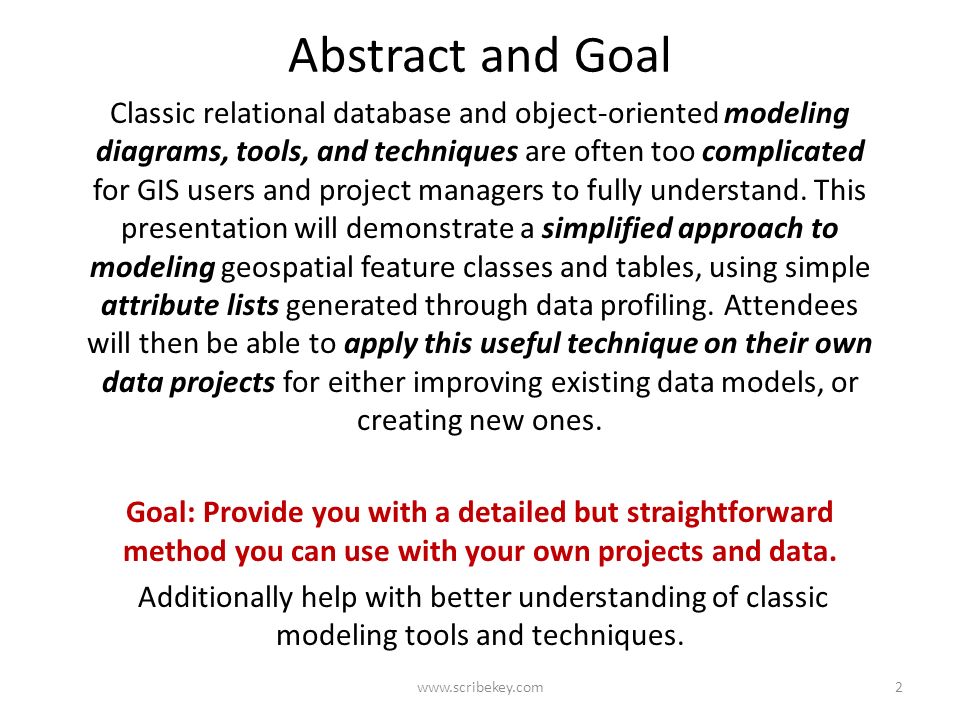 Abstract and Goal

Classic relational database and object-oriented modeling diagrams, tools, and techniques are often too complicated for GIS users and project managers to fully understand. This presentation will demonstrate a simplified approach to modeling geospatial feature classes and tables, using simple attribute lists generated through data profiling. Attendees will then be able to apply this useful technique on their own data projects for either improving existing data models, or creating new ones.

Goal: Provide you with a detailed but straightforward method you can use with your own projects and data.

Additionally help with better understanding of classic modeling tools and techniques.

www.scribekey.com

2